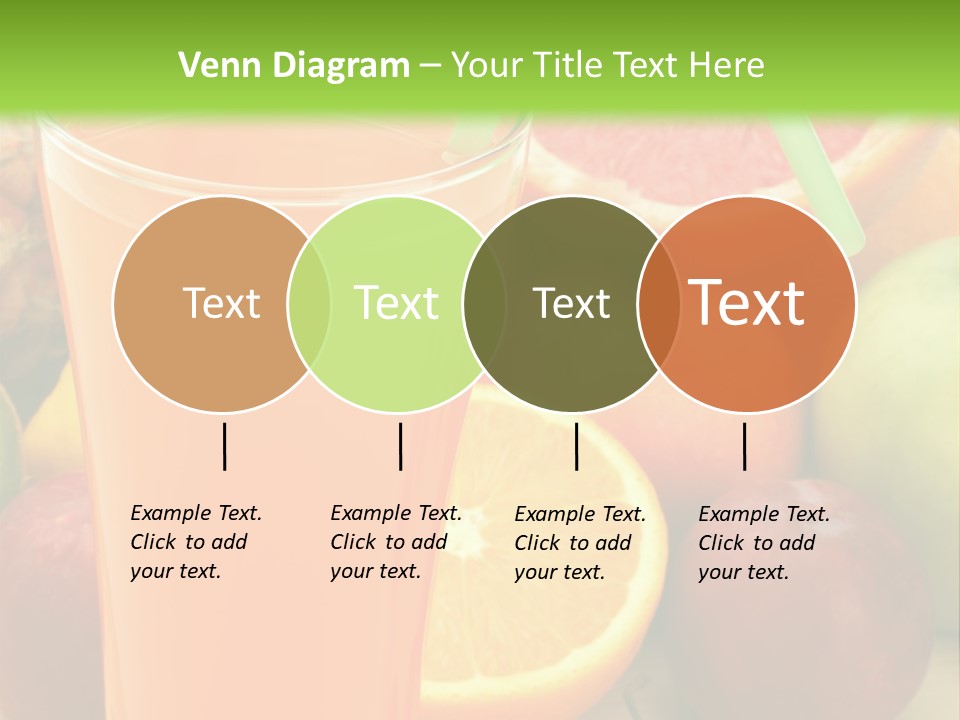 Venn Diagram – Your Title Text Here

Text

Text

Text

Text

Example Text. Click to add your text.

Example Text. Click to add your text.

Example Text. Click to add your text.

Example Text. Click to add your text.